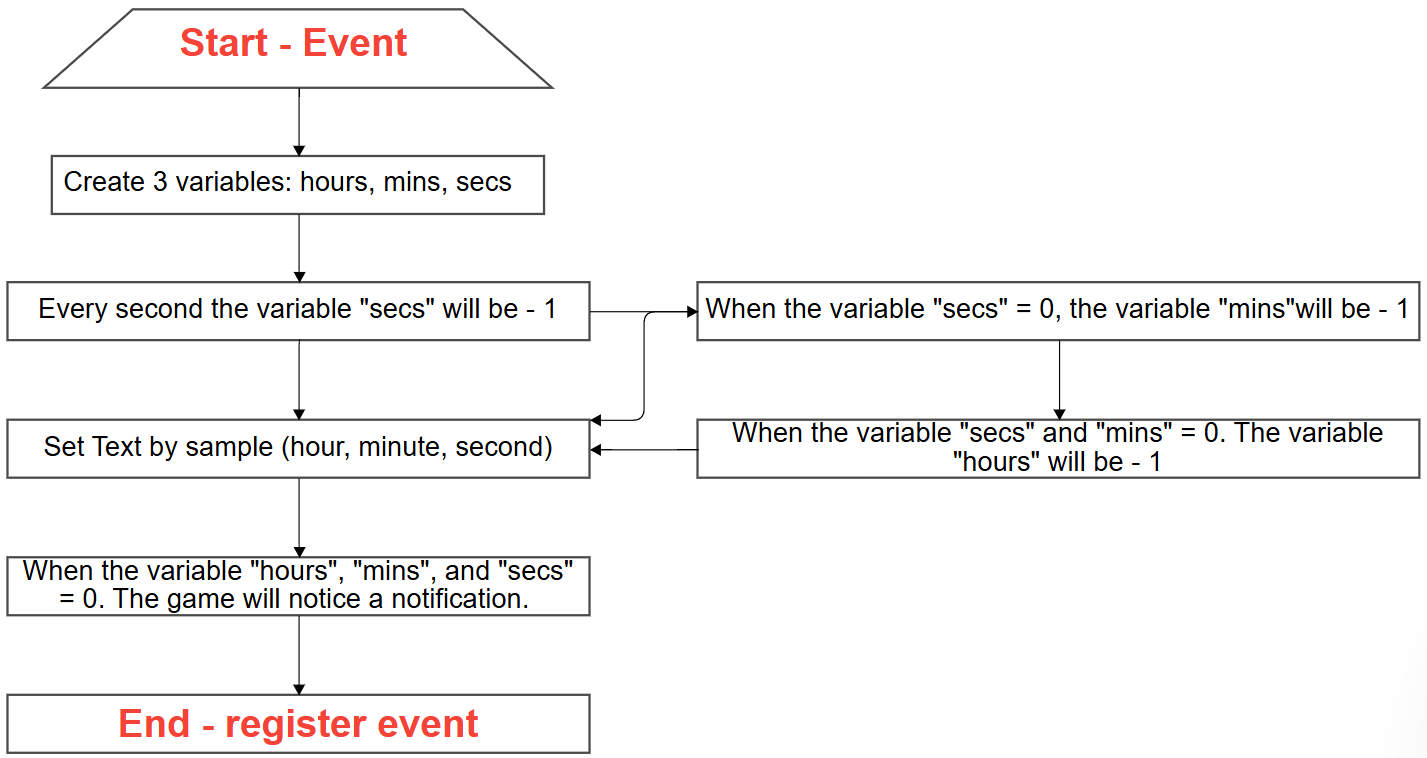 Start - Event

Create 3 variables: hours, mins, secs

Every second the variable "secs" will be - 1

When the variable "secs" = 0, the variable "mins"will be - 1

Set Text by sample (hour, minute, second)

When the variable "secs" and "mins" = 0. The variable "hours" will be - 1

When the variable "hours", "mins", and "secs" = 0. The game will notice a notification.

End - register event